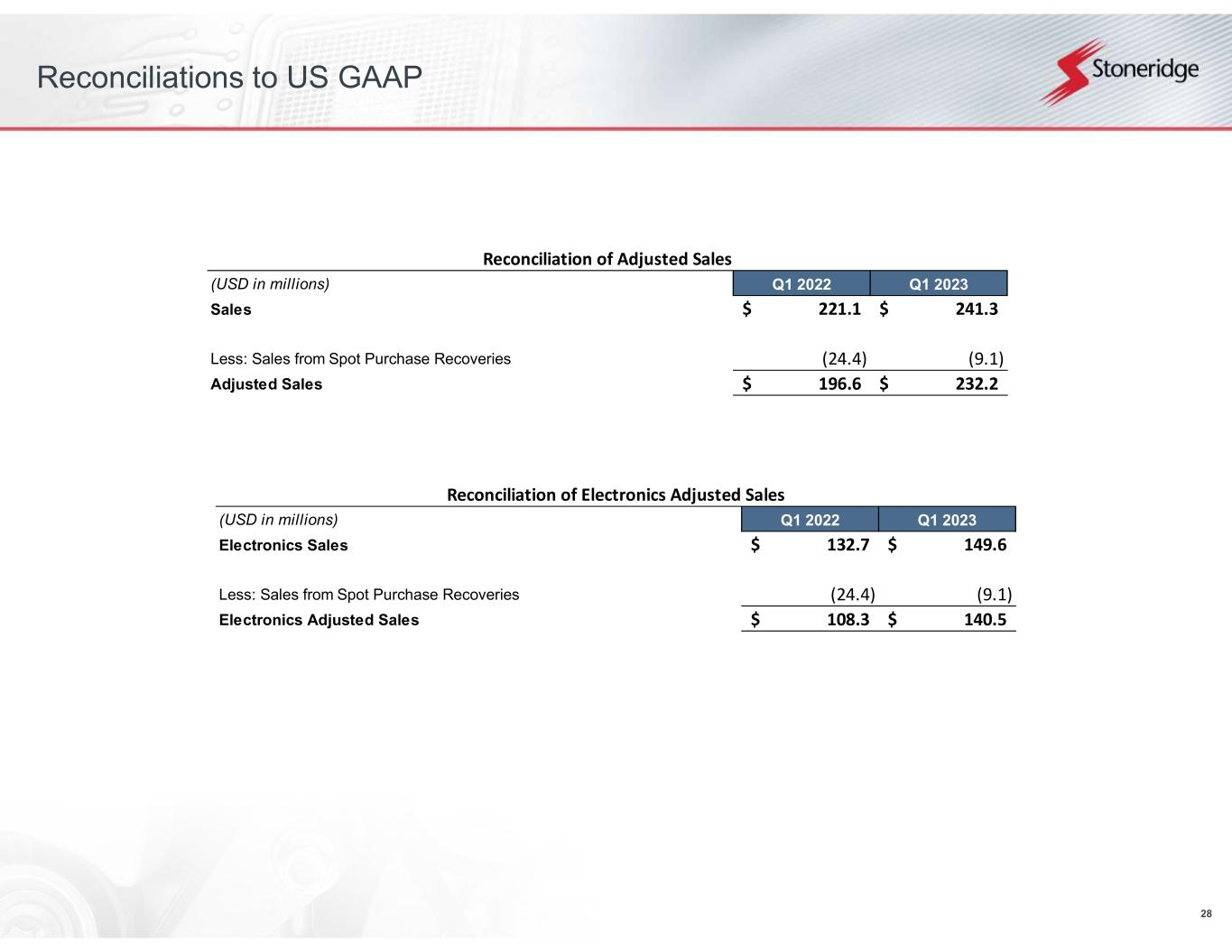 Reconciliations to US GAAP

Stoneridge

Reconciliation of Adjusted Sales

| (USD in millions) | Q1 2022 | Q1 2023 |
|---|---|---|
| Sales | \$ 221.1 | \$ 241.3 |
| Less: Sales from Spot Purchase Recoveries | (24.4) | (9.1) |
| Adjusted Sales | \$ 196.6 | \$ 232.2 |

Reconciliation of Electronics Adjusted Sales

| (USD in millions) | Q1 2022 | Q1 2023 |
|---|---|---|
| Electronics Sales | \$ 132.7 | \$ 149.6 |
| Less: Sales from Spot Purchase Recoveries | (24.4) | (9.1) |
| Electronics Adjusted Sales | \$ 108.3 | \$ 140.5 |

28